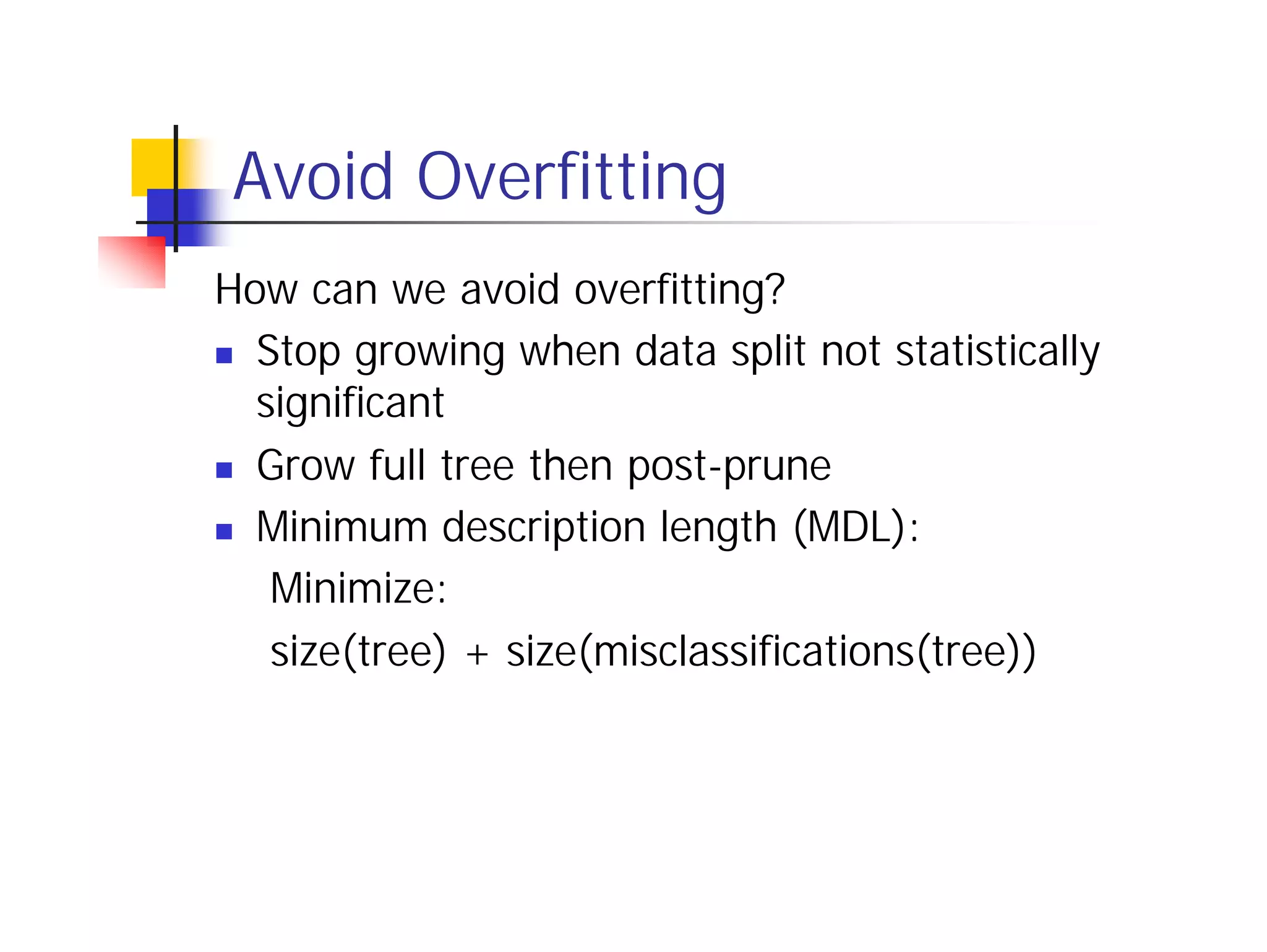 Avoid Overfitting

How can we avoid overfitting?

- Stop growing when data split not statistically significant
- Grow full tree then post-prune
- Minimum description length (MDL):

Minimize:

size(tree) + size(misclassifications(tree))